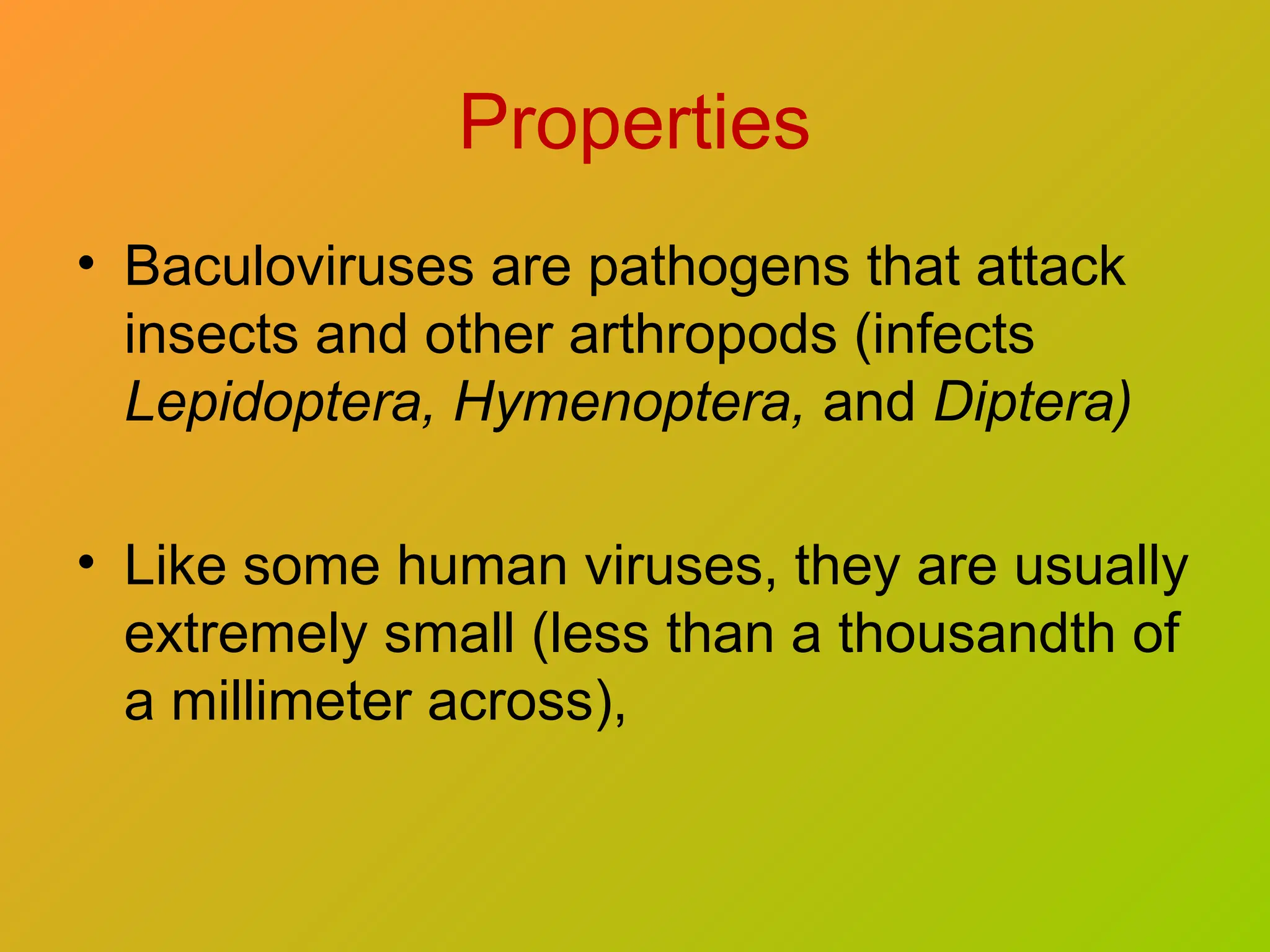 Properties

• Baculoviruses are pathogens that attack insects and other arthropods (infects Lepidoptera, Hymenoptera, and Diptera)

• Like some human viruses, they are usually extremely small (less than a thousandth of a millimeter across),